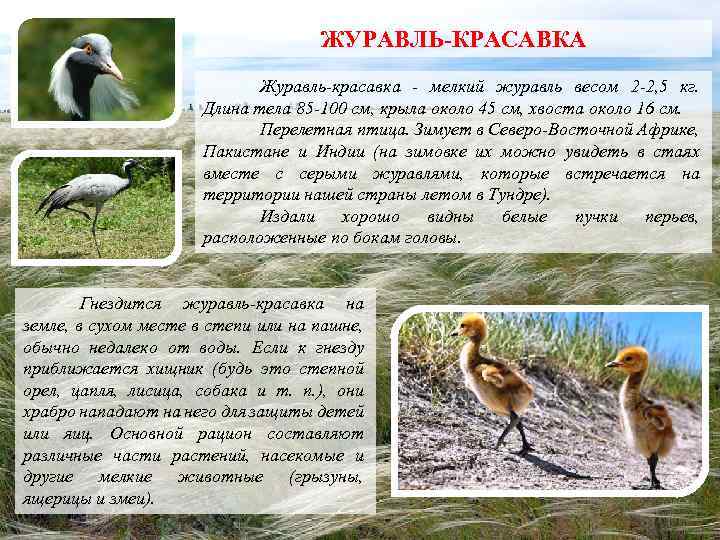 ЖУРАВЛЬ-КРАСАВКА

Журавль-красавка - мелкий журавль весом 2-2,5 кг. Длина тела 85-100 см, крыла около 45 см, хвоста около 16 см.

Перелетная птица. Зимует в Северо-Восточной Африке, Пакистане и Индии (на зимовке их можно увидеть в стаях вместе с серыми журавлями, которые встречается на территории нашей страны летом в Тундре).

Издали хорошо видны белые пучки перьев, расположенные по бокам головы.

Гнездится журавль-красавка на земле, в сухом месте в степи или на пашне, обычно недалеко от воды. Если к гнезду приближается хищник (будь это степной орел, цапля, лисица, собака и т. п.), они храбро нападают на него для защиты детей или яиц. Основной рацион составляют различные части растений, насекомые и другие мелкие животные (грызуны, ящерицы и змеи).